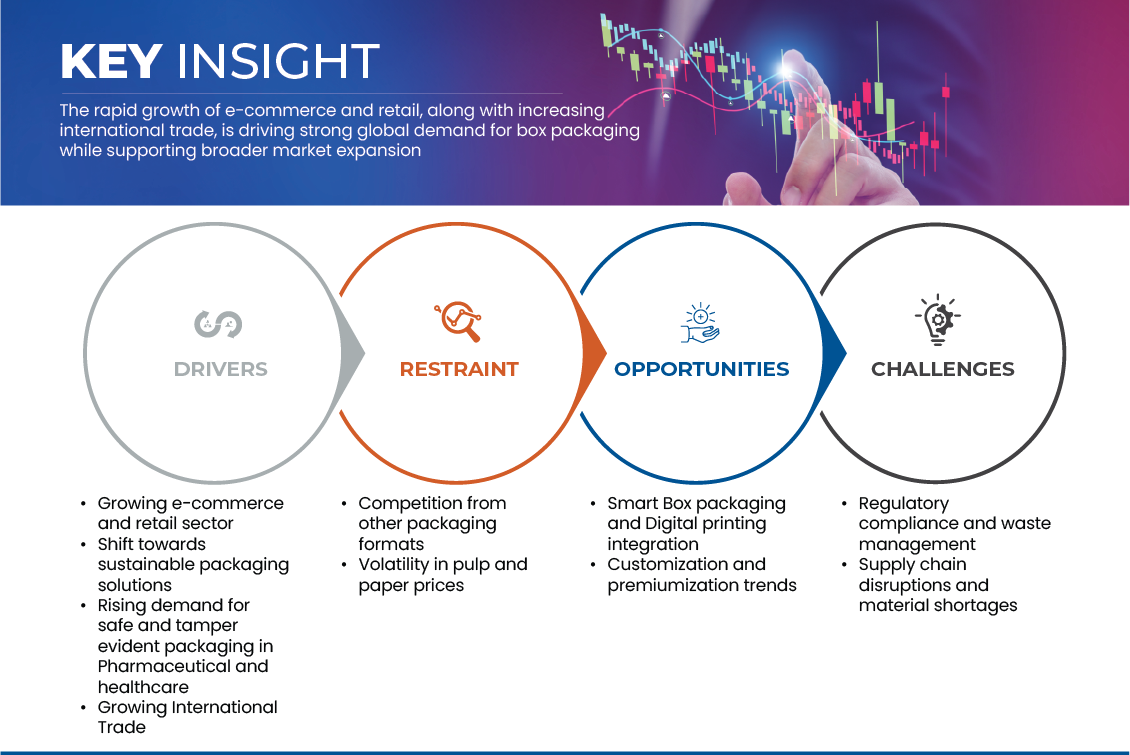 KEY INSIGHT

The rapid growth of e-commerce and retail, along with increasing international trade, is driving strong global demand for box packaging while supporting broader market expansion

DRIVERS

RESTRAINT

OPPORTUNITIES

CHALLENGES

• Growing e-commerce and retail sector
• Shift towards sustainable packaging solutions
• Rising demand for safe and tamper evident packaging in Pharmaceutical and healthcare
• Growing International Trade

• Competition from other packaging formats
• Volatility in pulp and paper prices

• Smart Box packaging and Digital printing integration
• Customization and premiumization trends

• Regulatory compliance and waste management
• Supply chain disruptions and material shortages